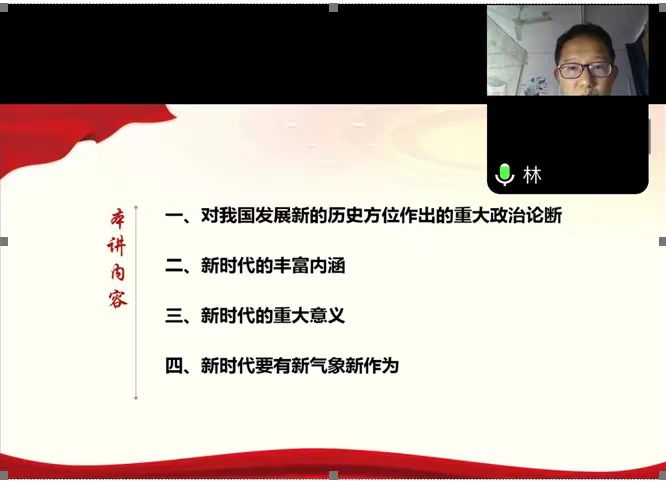 林

本讲内容

一、对我国发展新的历史方位作出的重大政治论断

二、新时代的丰富内涵

三、新时代的重大意义

四、新时代要有新气象新作为